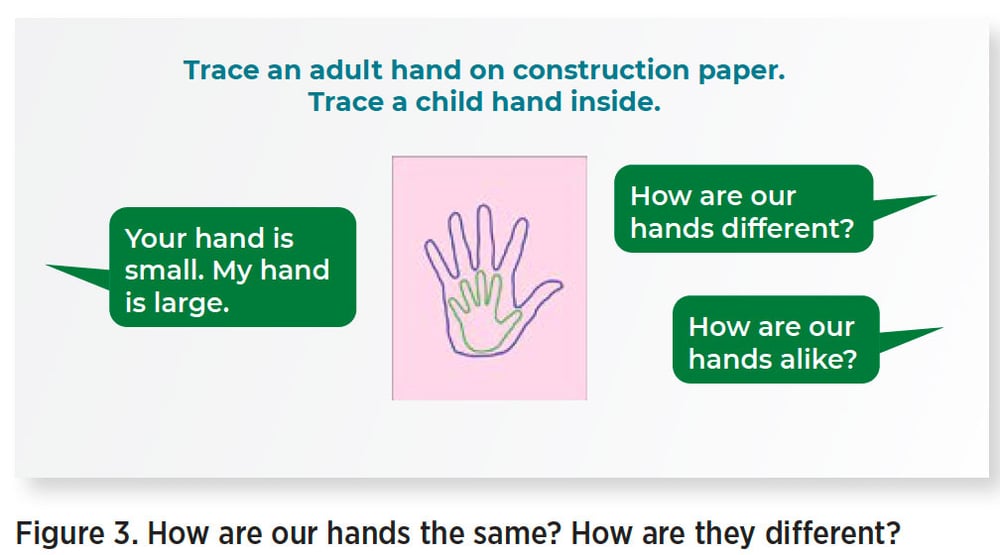 Trace an adult hand on construction paper.
Trace a child hand inside.

Your hand is small. My hand is large.

How are our hands different?

How are our hands alike?

Figure 3. How are our hands the same? How are they different?